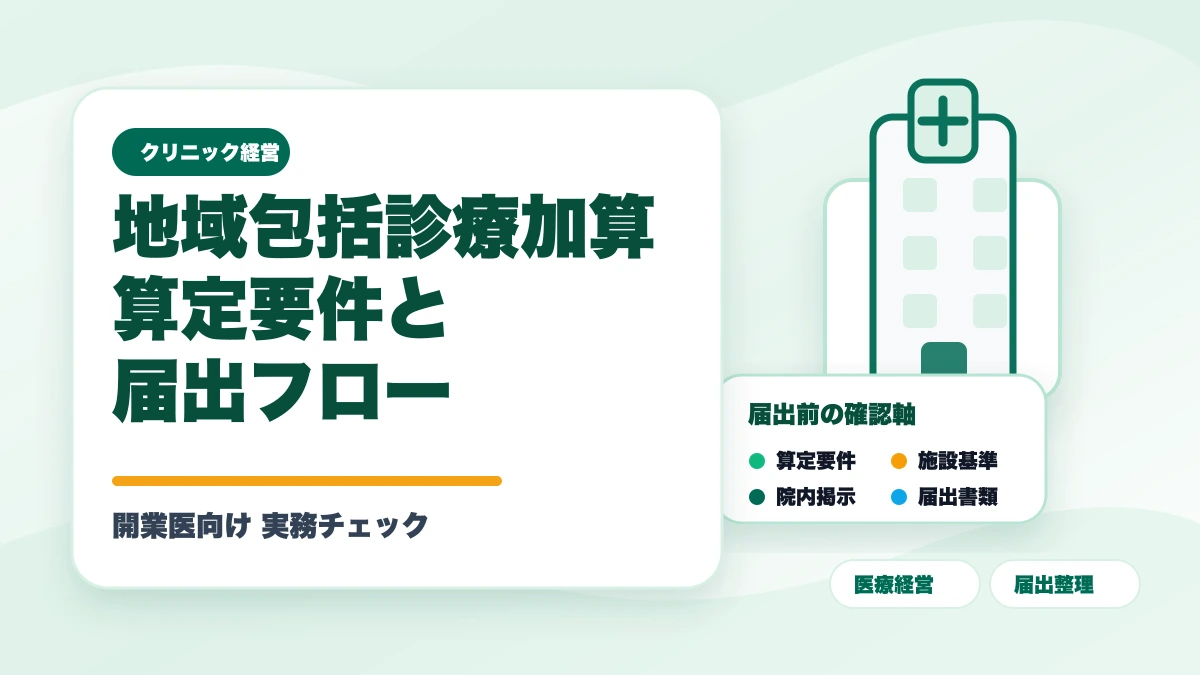 クリニック経営

地域包括診療加算
算定要件と
届出フロー

開業医向け 実務チェック

届出前の確認軸

算定要件
施設基準
院内掲示
届出書類

医療経営
届出整理